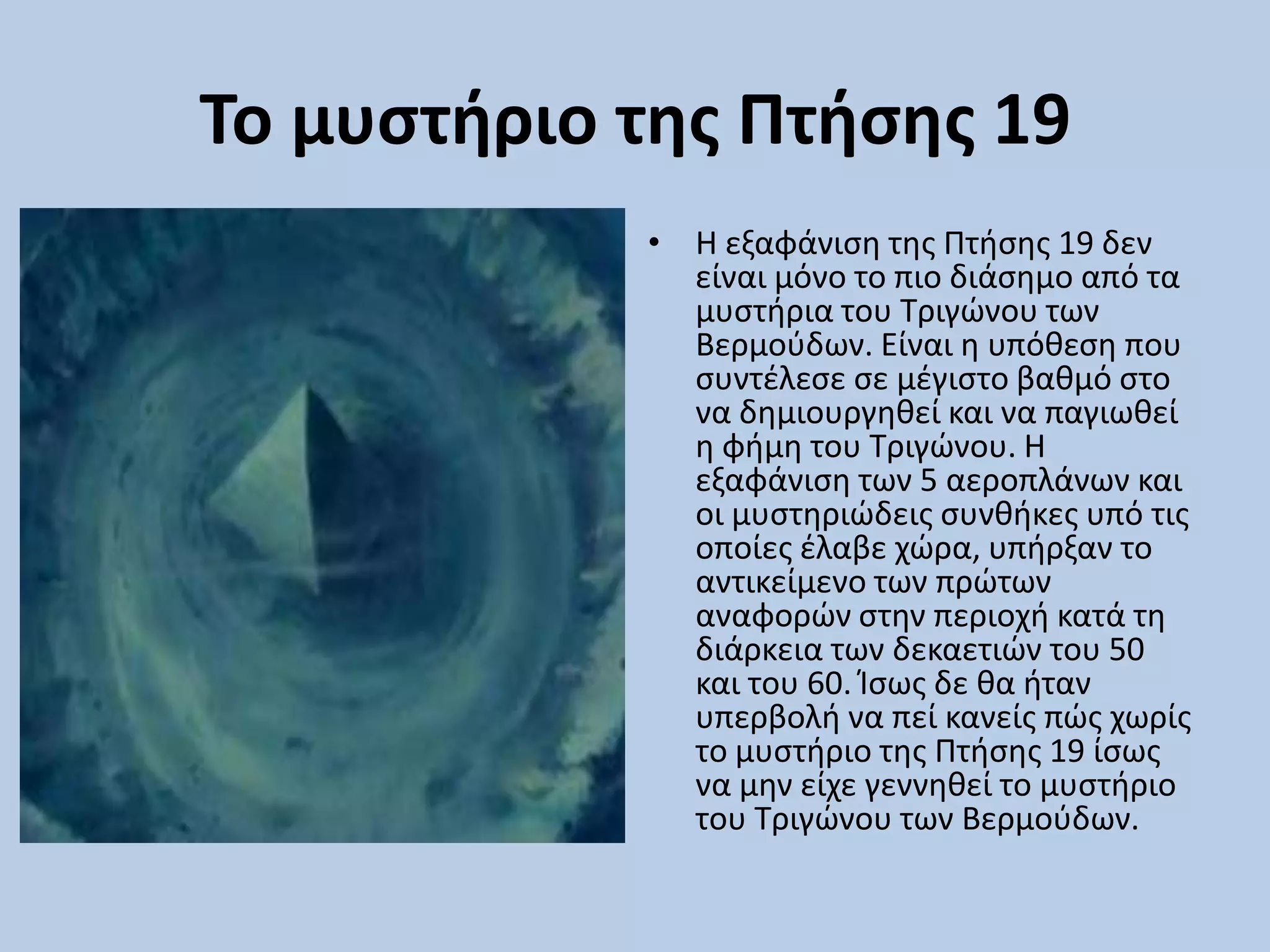 Το μυστήριο της Πτήσης 19

• Η εξαφάνιση της Πτήσης 19 δεν είναι μόνο το πιο διάσημο από τα μυστήρια του Τριγώνου των Βερμούδων. Είναι η υπόθεση που συντέλεσε σε μέγιστο βαθμό στο να δημιουργηθεί και να παγιωθεί η φήμη του Τριγώνου. Η εξαφάνιση των 5 αεροπλάνων και οι μυστηριώδεις συνθήκες υπό τις οποίες έλαβε χώρα, υπήρξαν το αντικείμενο των πρώτων αναφορών στην περιοχή κατά τη διάρκεια των δεκαετιών του 50 και του 60. Ίσως δε θα ήταν υπερβολή να πεί κανείς πώς χωρίς το μυστήριο της Πτήσης 19 ίσως να μην είχε γεννηθεί το μυστήριο του Τριγώνου των Βερμούδων.